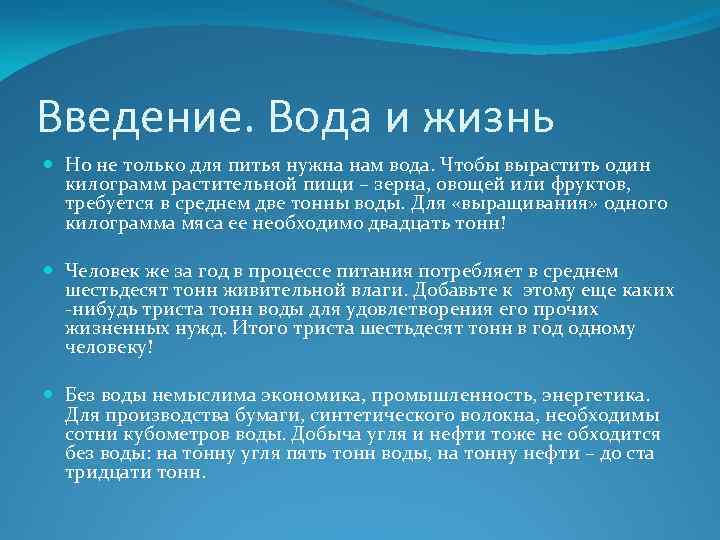 Введение. Вода и жизнь

Но не только для питья нужна нам вода. Чтобы вырастить один килограмм растительной пищи – зерна, овощей или фруктов, требуется в среднем две тонны воды. Для «выращивания» одного килограмма мяса ее необходимо двадцать тонн!

Человек же за год в процессе питания потребляет в среднем шестьдесят тонн живительной влаги. Добавьте к этому еще каких -нибудь триста тонн воды для удовлетворения его прочих жизненных нужд. Итого триста шестьдесят тонн в год одному человеку!

Без воды немыслима экономика, промышленность, энергетика. Для производства бумаги, синтетического волокна, необходимы сотни кубометров воды. Добыча угля и нефти тоже не обходится без воды: на тонну угля пять тонн воды, на тонну нефти – до ста тридцати тонн.